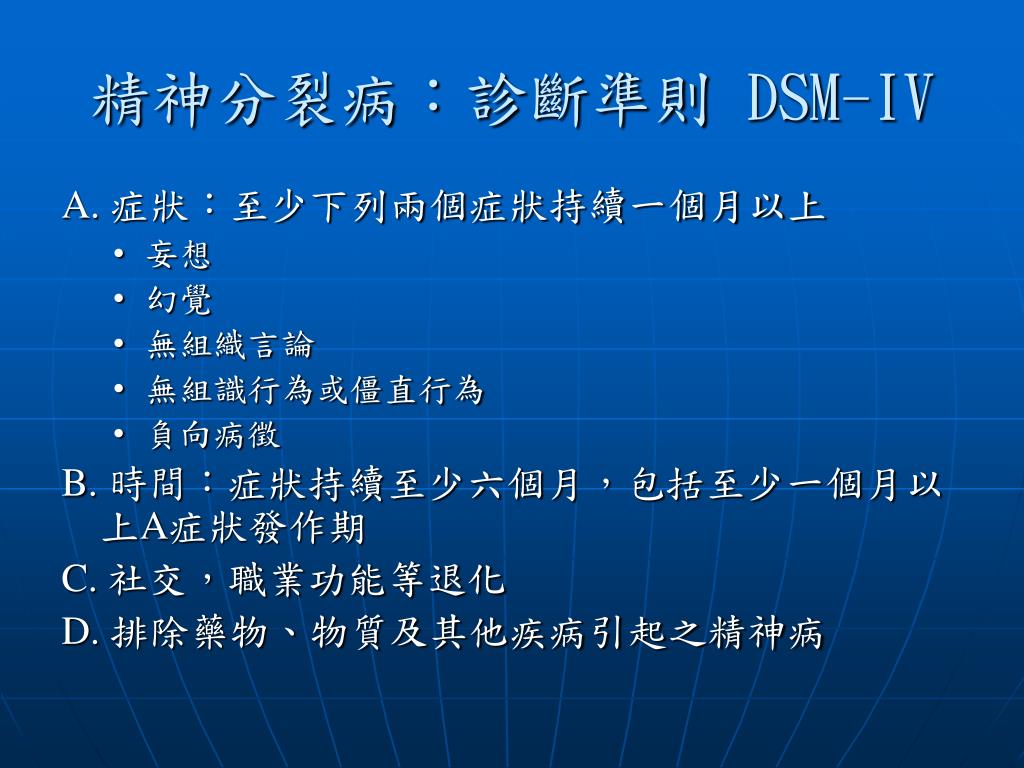 精神分裂病：診斷準則 DSM-IV

A. 症狀：至少下列兩個症狀持續一個月以上
• 妄想
• 幻覺
• 無組織言論
• 無組識行為或僵直行為
• 負向病徵

B. 時間：症狀持續至少六個月，包括至少一個月以上A症狀發作期

C. 社交，職業功能等退化

D. 排除藥物、物質及其他疾病引起之精神病